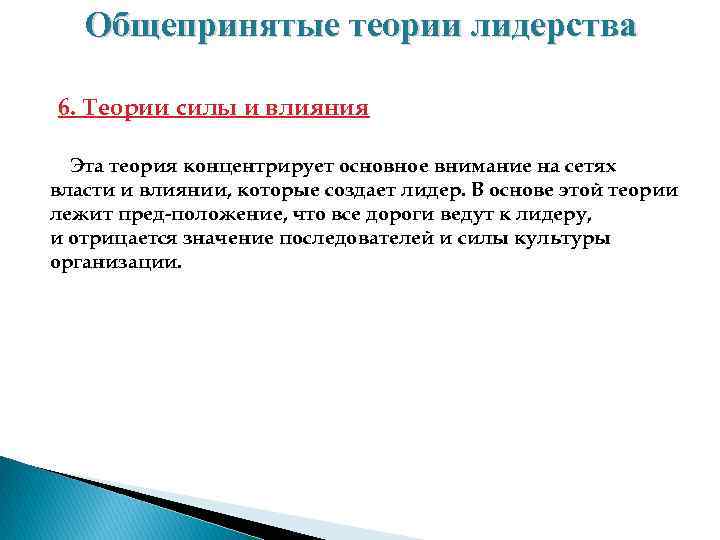 Общепринятые теории лидерства

6. Теории силы и влияния

Эта теория концентрирует основное внимание на сетях власти и влиянии, которые создает лидер. В основе этой теории лежит пред-положение, что все дороги ведут к лидеру, и отрицается значение последователей и силы культуры организации.